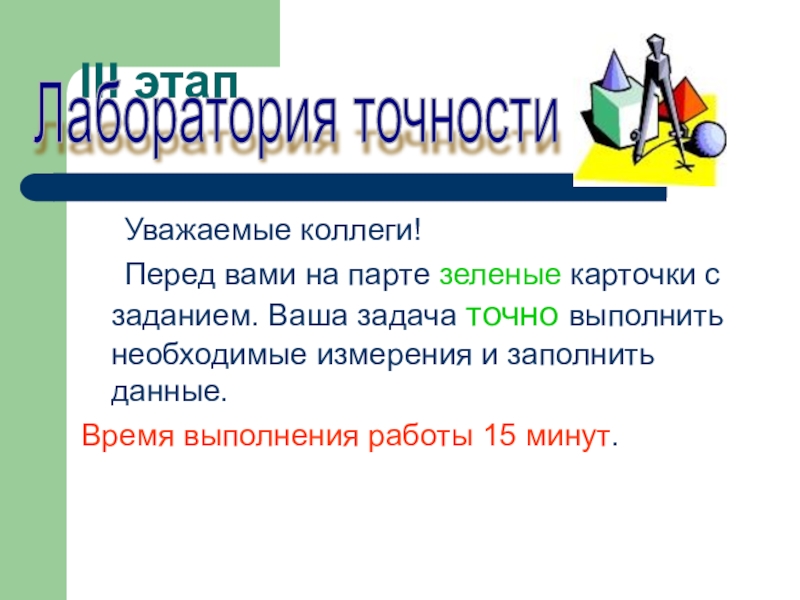 III этап

Лаборатория точности

Уважаемые коллеги!

Перед вами на парте зеленые карточки с заданием. Ваша задача точно выполнить необходимые измерения и заполнить данные.

Время выполнения работы 15 минут.